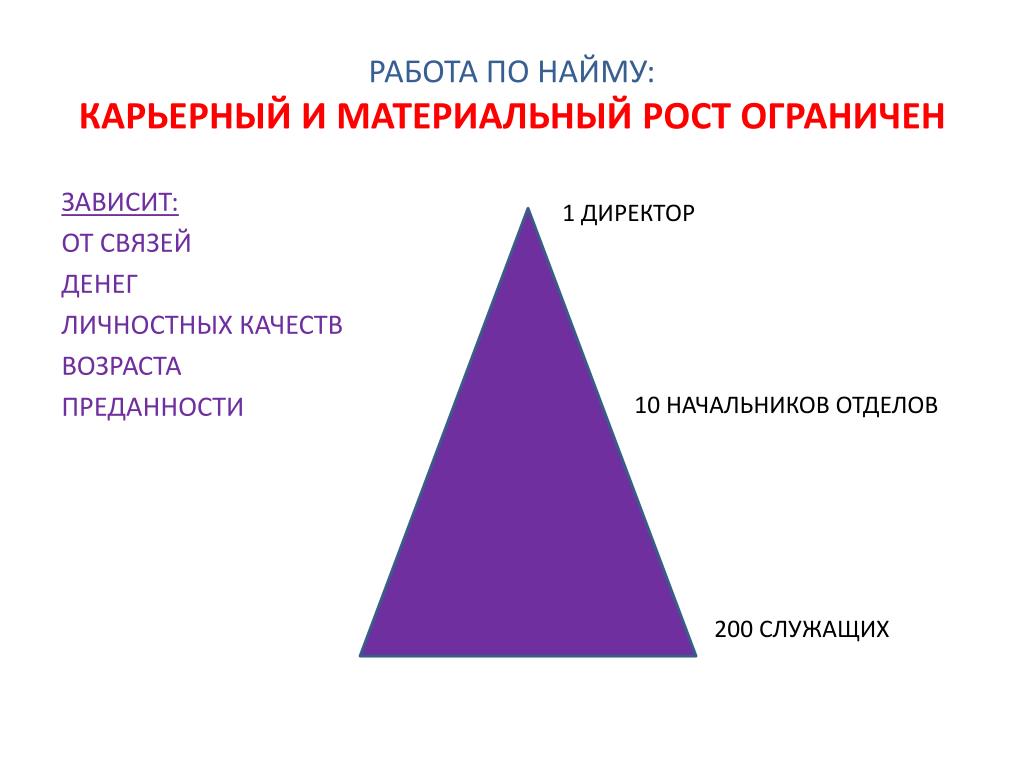 РАБОТА ПО НАЙМУ:
КАРЬЕРНЫЙ И МАТЕРИАЛЬНЫЙ РОСТ ОГРАНИЧЕН

ЗАВИСИТ:
ОТ СВЯЗЕЙ
ДЕНЕГ
ЛИЧНОСТНЫХ КАЧЕСТВ
ВОЗРАСТА
ПРЕДАННОСТИ

1 ДИРЕКТОР

10 НАЧАЛЬНИКОВ ОТДЕЛОВ

200 СЛУЖАЩИХ